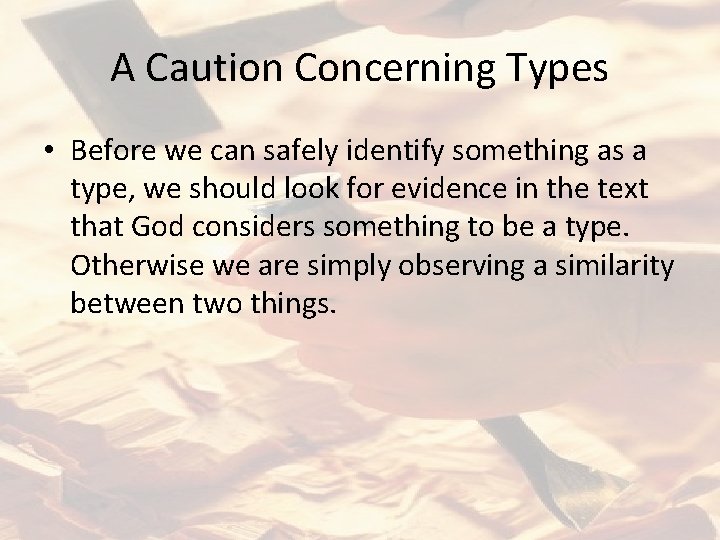 A Caution Concerning Types

• Before we can safely identify something as a type, we should look for evidence in the text that God considers something to be a type. Otherwise we are simply observing a similarity between two things.